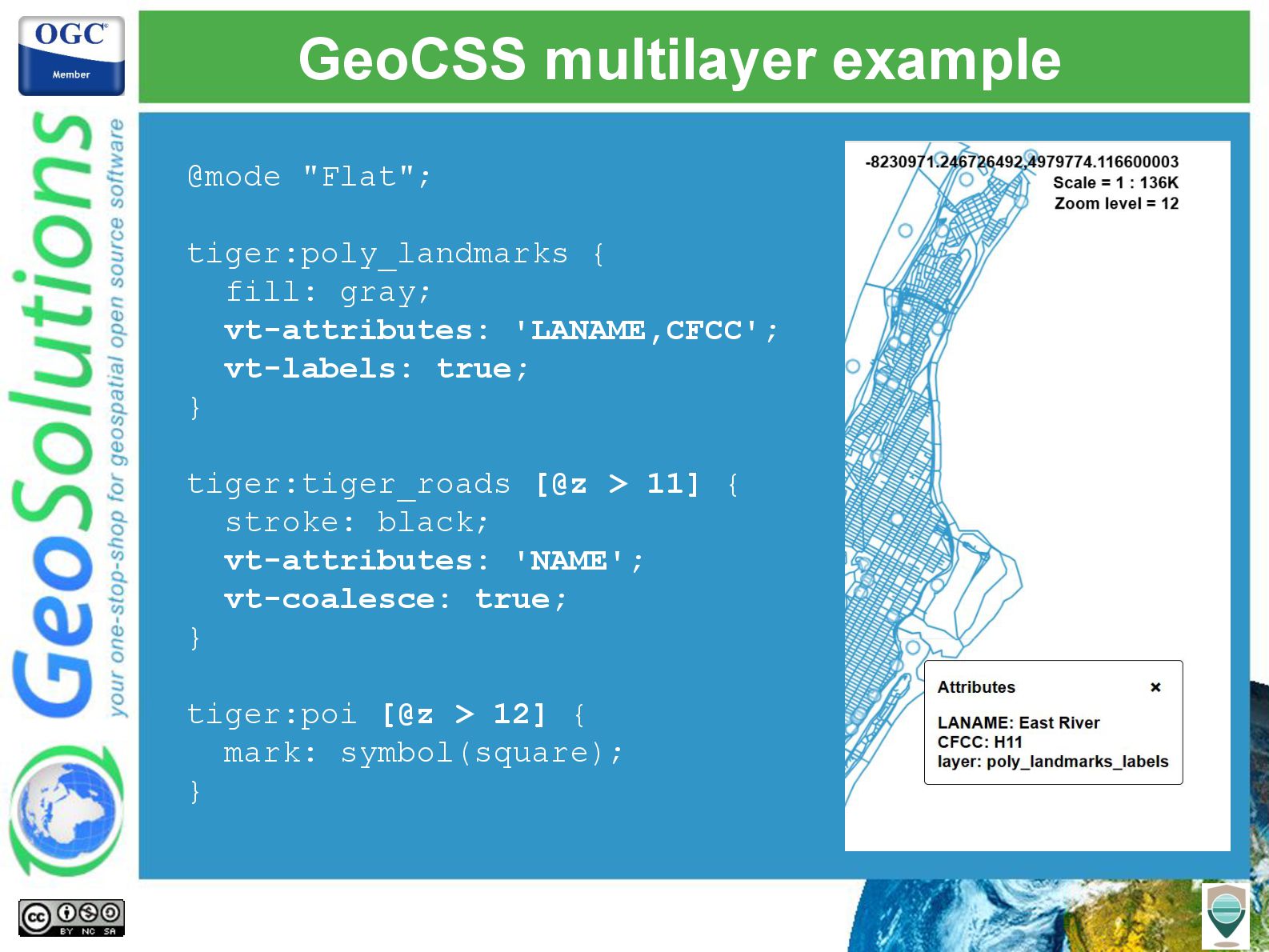 OGC
Member

GeoSolutions
your one-stop-shop for geospatial open source software

GeoCSS multilayer example

@mode "Flat";

tiger:poly_landmarks {
fill: gray;
vt-attributes: 'LANAME,CFCC';
vt-labels: true;
}

tiger:tiger_roads [@z > 11] {
stroke: black;
vt-attributes: 'NAME';
vt-coalesce: true;
}

tiger:poi [@z > 12] {
mark: symbol(square);
}

-8230971.246726492,4979774.116600003
Scale = 1 : 136K
Zoom level = 12

Attributes ×
LANAME: East River
CFCC: H11
layer: poly_landmarks_labels

cc BY NC SA